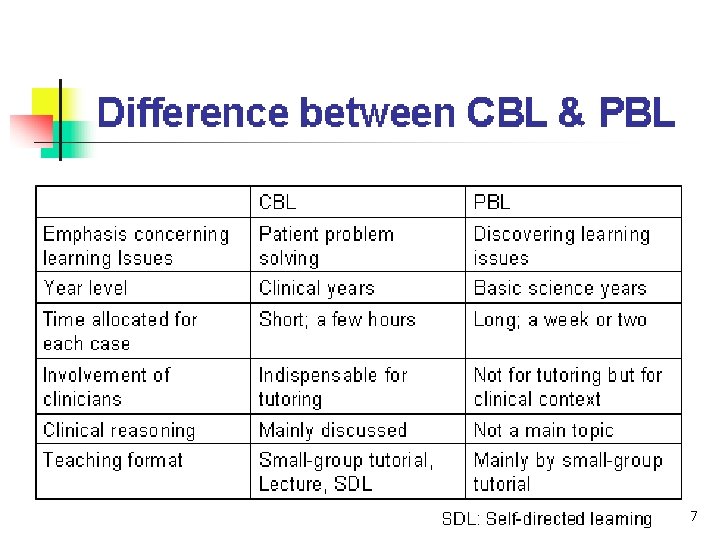 Difference between CBL & PBL

| | CBL | PBL |
|---|---|---|
| Emphasis concerning learning Issues | Patient problem solving | Discovering learning issues |
| Year level | Clinical years | Basic science years |
| Time allocated for each case | Short; a few hours | Long; a week or two |
| Involvement of clinicians | Indispensable for tutoring | Not for tutoring but for clinical context |
| Clinical reasoning | Mainly discussed | Not a main topic |
| Teaching format | Small-group tutorial, Lecture, SDL | Mainly by small-group tutorial |

SDL: Self-directed learning

7